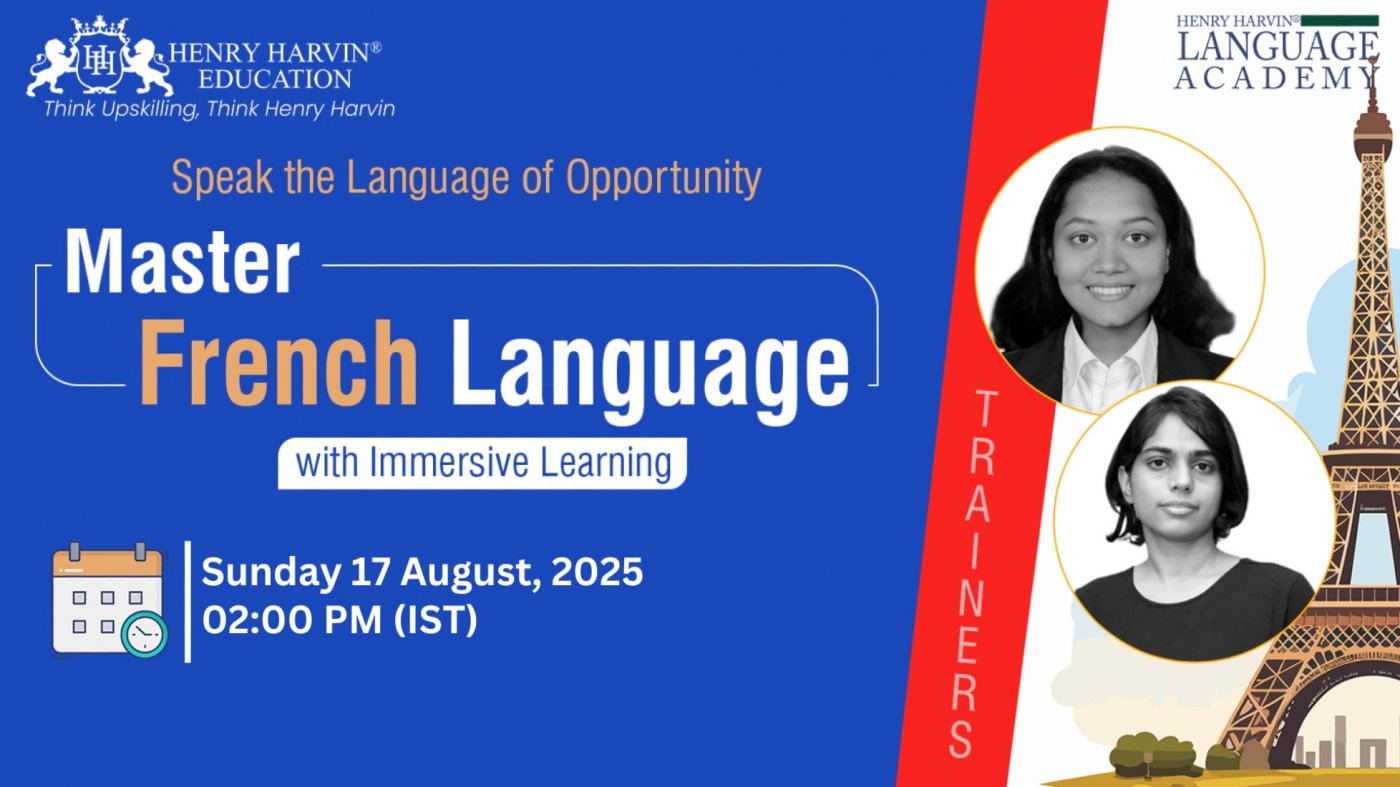 HH HENRY HARVIN® EDUCATION
Think Upskilling, Think Henry Harvin

HENRY HARVIN® LANGUAGE ACADEMY

Speak the Language of Opportunity

Master French Language

with Immersive Learning

Sunday 17 August, 2025
02:00 PM (IST)

TRAINERS